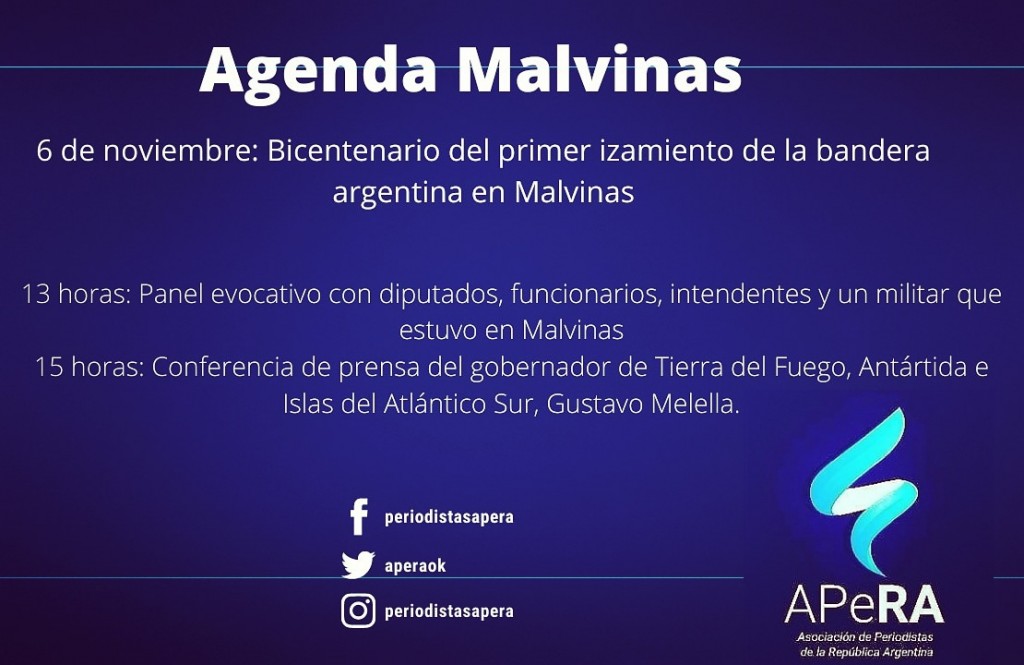 Agenda Malvinas

6 de noviembre: Bicentenario del primer izamiento de la bandera argentina en Malvinas

13 horas: Panel evocativo con diputados, funcionarios, intendentes y un militar que estuvo en Malvinas
15 horas: Conferencia de prensa del gobernador de Tierra del Fuego, Antártida e Islas del Atlántico Sur, Gustavo Melella.

periodistasapera
aperaok
periodistasapera

APeRA
Asociación de Periodistas de la República Argentina